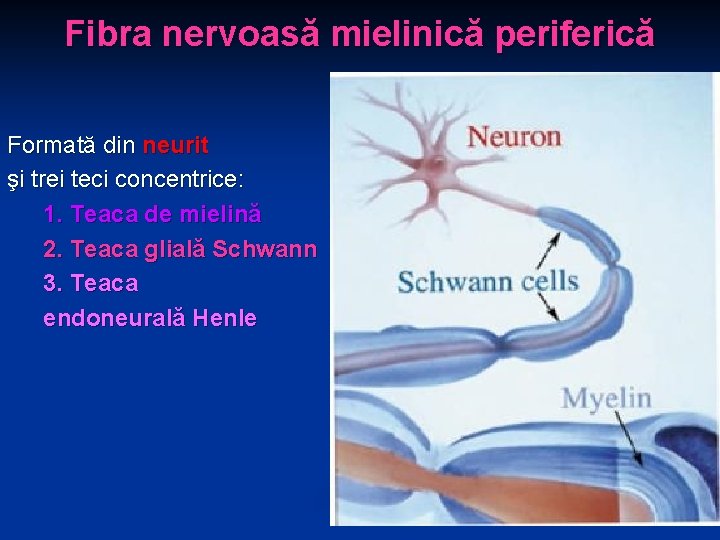 Fibra nervoasă mielinică periferică

Formată din neurit
şi trei teci concentrice:
1. Teaca de mielină
2. Teaca glială Schwann
3. Teaca endoneurală Henle

Neuron

Schwann cells

Myelin